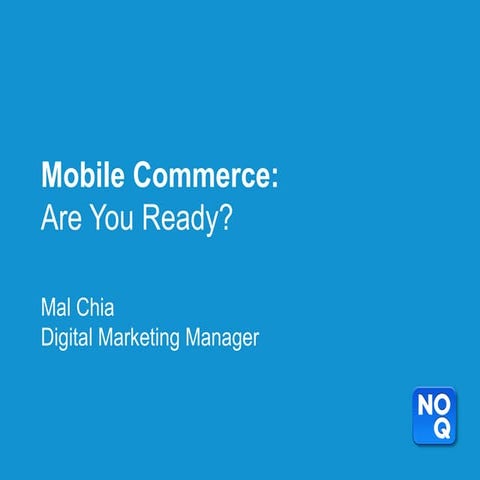 Mobile Commerce:
Are You Ready?

Mal Chia
Digital Marketing Manager

NO
Q